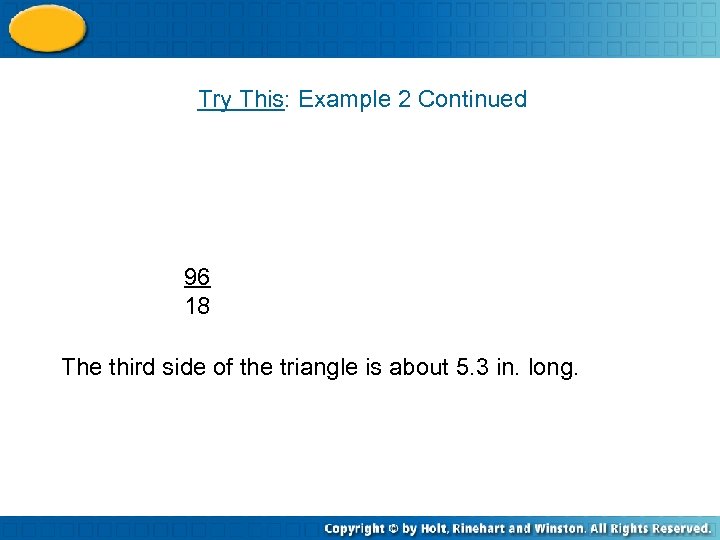 Try This: Example 2 Continued

$\frac{96}{18}$

The third side of the triangle is about 5.3 in. long.

Copyright © by Holt, Rinehart and Winston. All Rights Reserved.